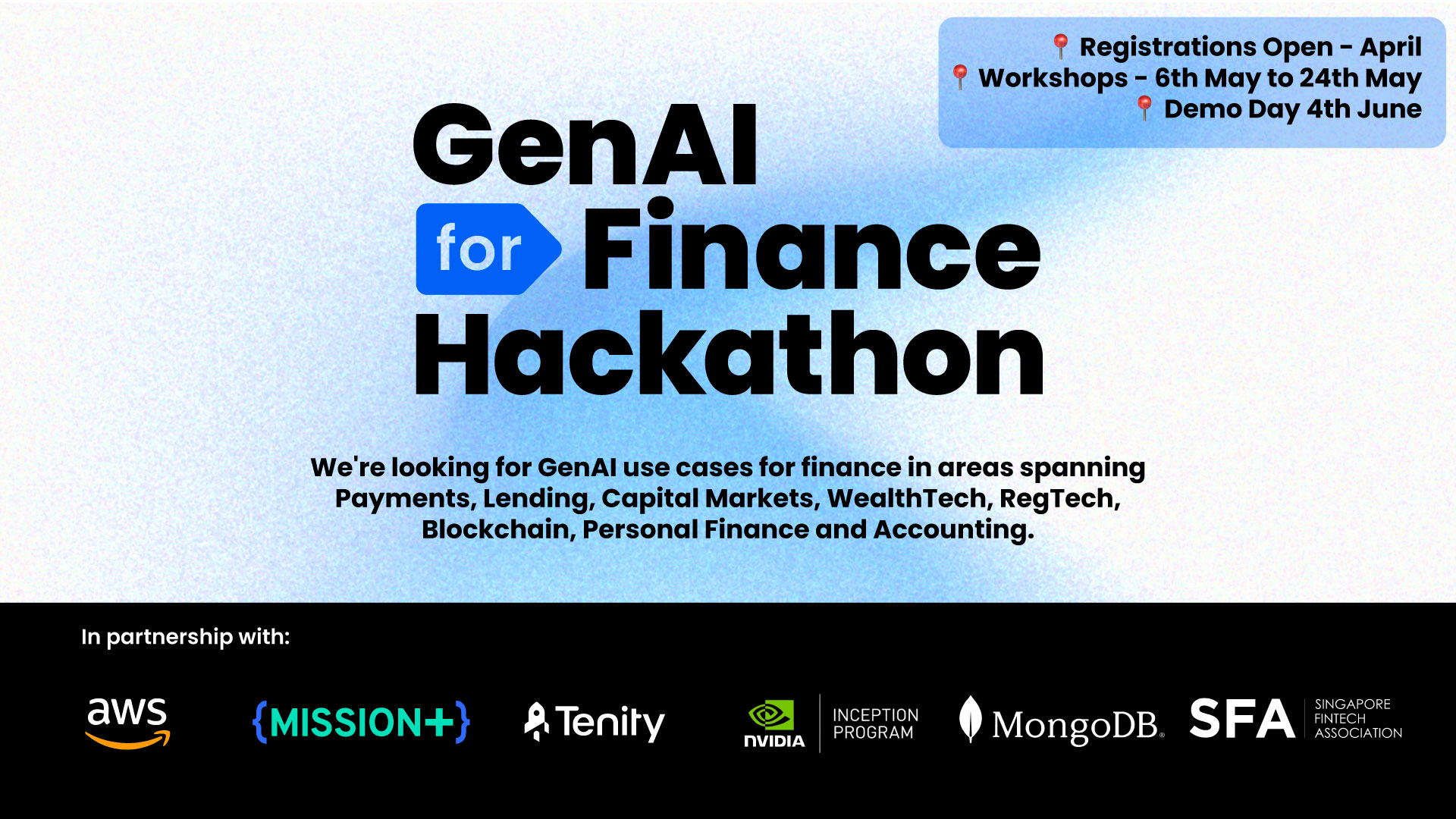 📍 Registrations Open - April
📍 Workshops - 6th May to 24th May
📍 Demo Day 4th June

GenAI for Finance Hackathon

We're looking for GenAI use cases for finance in areas spanning Payments, Lending, Capital Markets, WealthTech, RegTech, Blockchain, Personal Finance and Accounting.

In partnership with:

aws {MISSION+} Tenity NVIDIA INCEPTION PROGRAM MongoDB. SFA SINGAPORE FINTECH ASSOCIATION